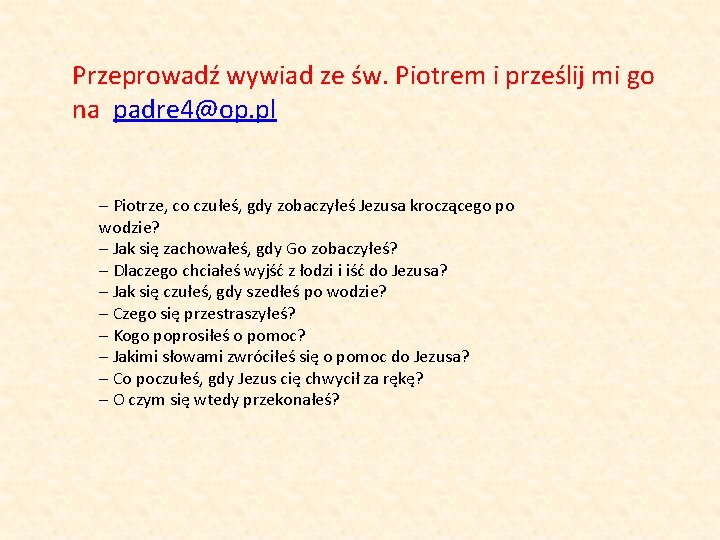 Przeprowadź wywiad ze św. Piotrem i prześlij mi go na padre4@op.pl

– Piotrze, co czułeś, gdy zobaczyłeś Jezusa kroczącego po wodzie?
– Jak się zachowałeś, gdy Go zobaczyłeś?
– Dlaczego chciałeś wyjść z łodzi i iść do Jezusa?
– Jak się czułeś, gdy szedłeś po wodzie?
– Czego się przestraszyłeś?
– Kogo poprosiłeś o pomoc?
– Jakimi słowami zwróciłeś się o pomoc do Jezusa?
– Co poczułeś, gdy Jezus cię chwycił za rękę?
– O czym się wtedy przekonałeś?